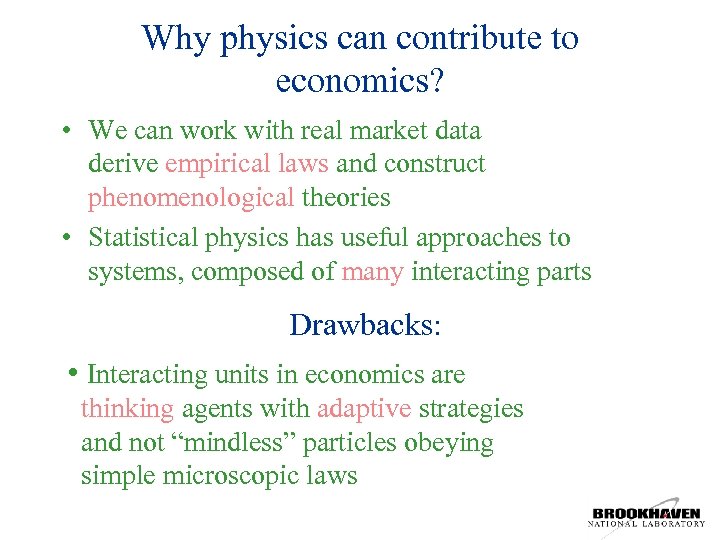 Why physics can contribute to economics?

• We can work with real market data derive empirical laws and construct phenomenological theories

• Statistical physics has useful approaches to systems, composed of many interacting parts

Drawbacks:

• Interacting units in economics are thinking agents with adaptive strategies and not “mindless” particles obeying simple microscopic laws

BROOKHAVEN
NATIONAL LABORATORY